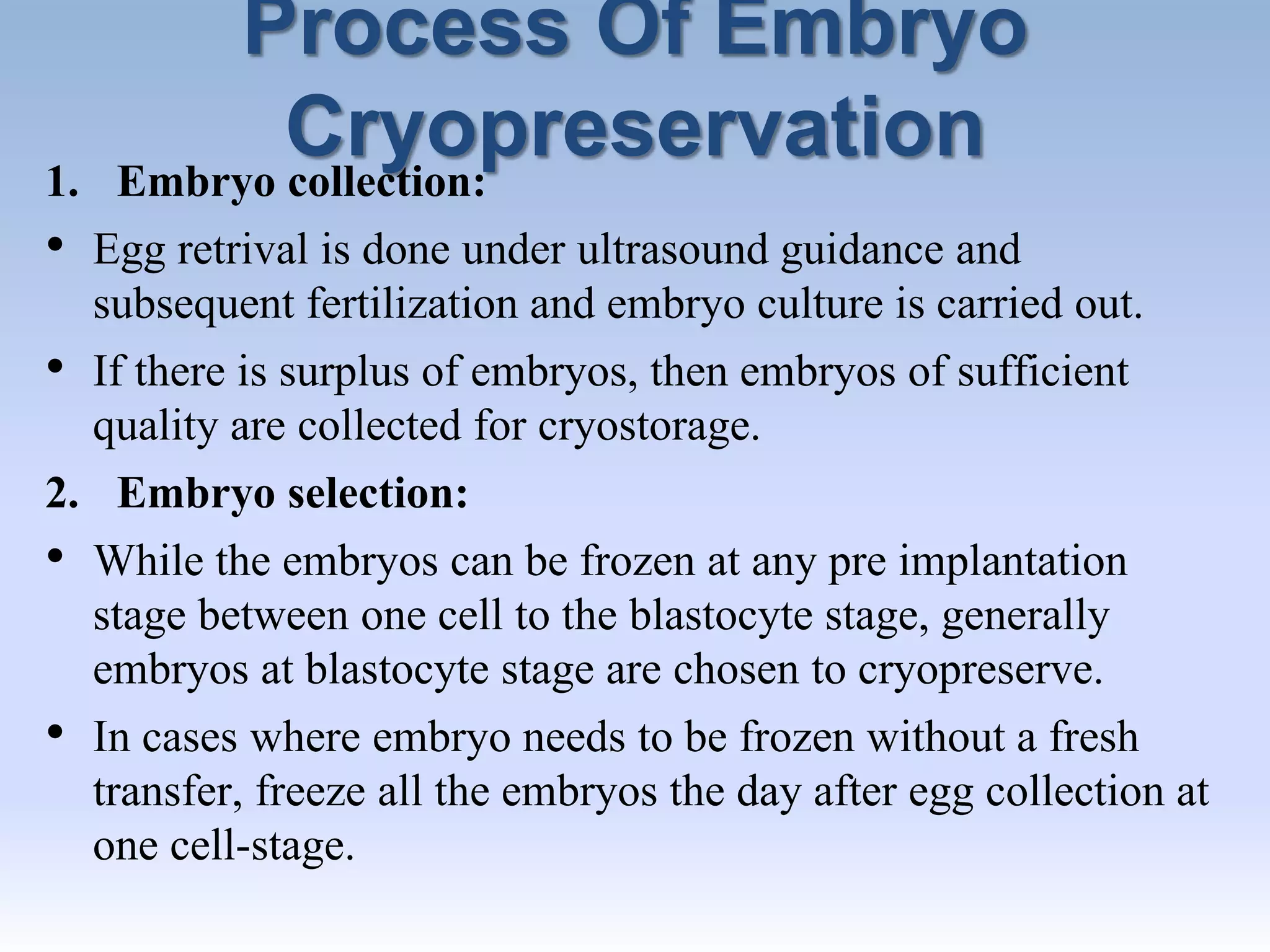 Process Of Embryo Cryopreservation

1. Embryo collection:

• Egg retrival is done under ultrasound guidance and subsequent fertilization and embryo culture is carried out.

• If there is surplus of embryos, then embryos of sufficient quality are collected for cryostorage.

2. Embryo selection:

• While the embryos can be frozen at any pre implantation stage between one cell to the blastocyte stage, generally embryos at blastocyte stage are chosen to cryopreserve.

• In cases where embryo needs to be frozen without a fresh transfer, freeze all the embryos the day after egg collection at one cell-stage.